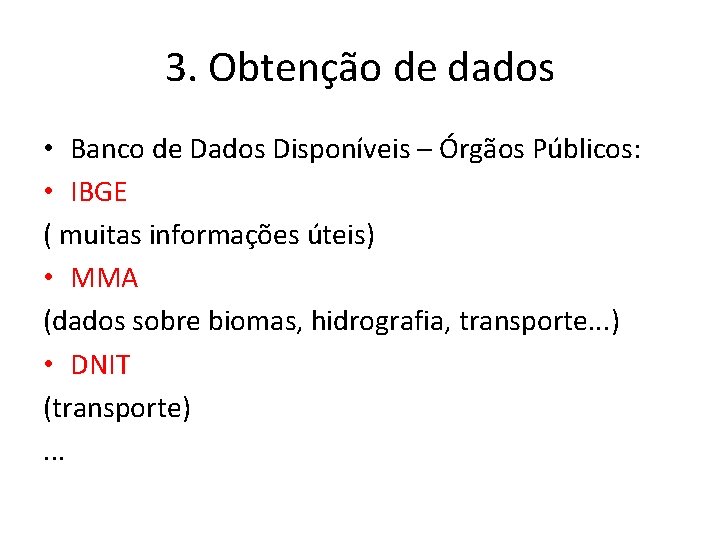 3. Obtenção de dados

• Banco de Dados Disponíveis – Órgãos Públicos:
• IBGE
( muitas informações úteis)
• MMA
(dados sobre biomas, hidrografia, transporte...)
• DNIT
(transporte)
...